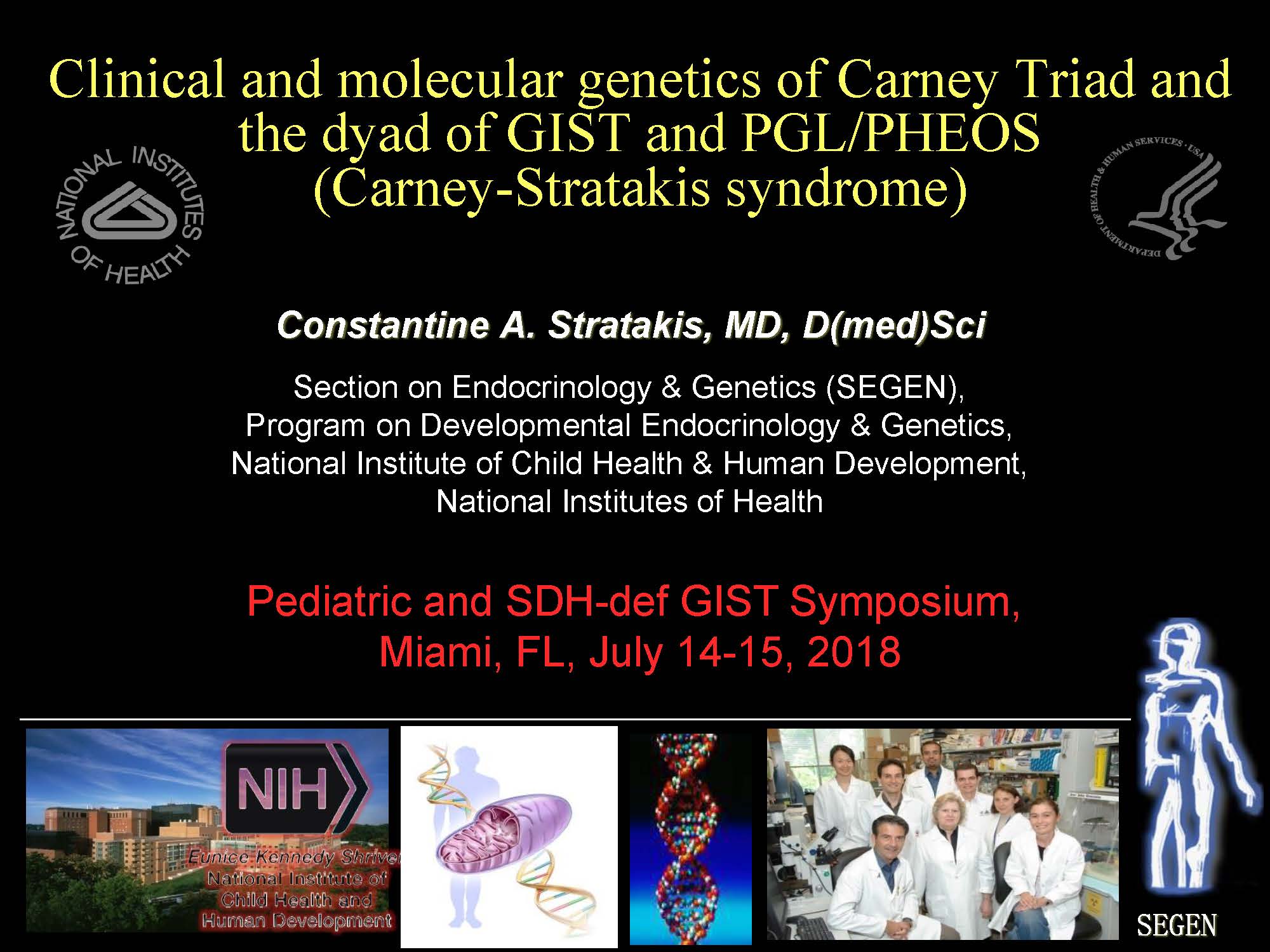 Clinical and molecular genetics of Carney Triad and the dyad of GIST and PGL/PHEOS (Carney-Stratakis syndrome)

NATIONAL INSTITUTES OF HEALTH

DEPARTMENT OF HEALTH & HUMAN SERVICES · USA

Constantine A. Stratakis, MD, D(med)Sci

Section on Endocrinology & Genetics (SEGEN), Program on Developmental Endocrinology & Genetics, National Institute of Child Health & Human Development, National Institutes of Health

Pediatric and SDH-def GIST Symposium, Miami, FL, July 14-15, 2018

NIH

Eunice Kennedy Shriver National Institute of Child Health and Human Development

SEGEN